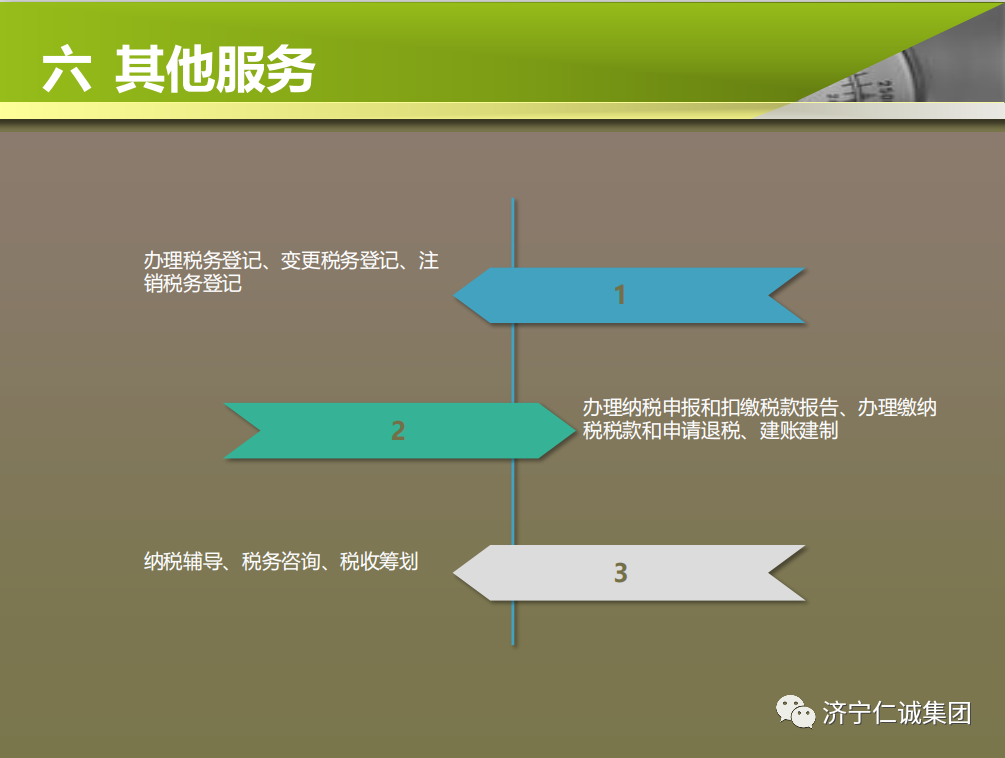 六 其他服务

办理税务登记、变更税务登记、注销税务登记

1

2

办理纳税申报和扣缴税款报告、办理缴纳税税款和申请退税、建账建制

纳税辅导、税务咨询、税收筹划

3

济宁仁诚集团